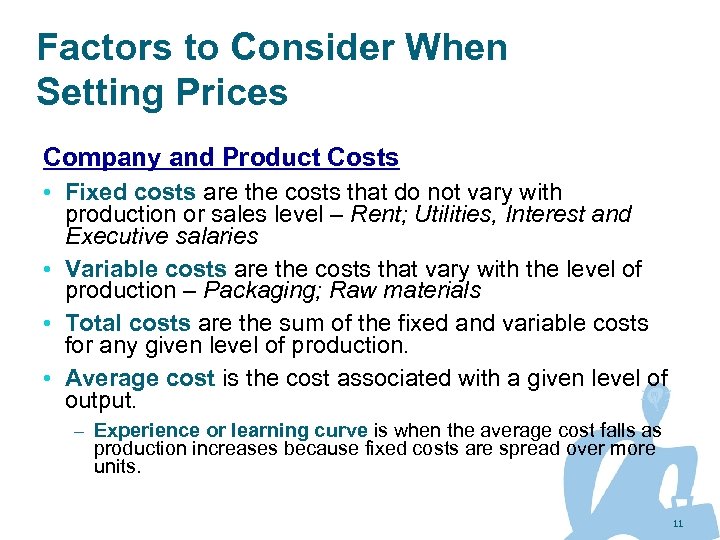 Factors to Consider When Setting Prices

Company and Product Costs

• Fixed costs are the costs that do not vary with production or sales level – Rent; Utilities, Interest and Executive salaries

• Variable costs are the costs that vary with the level of production – Packaging; Raw materials

• Total costs are the sum of the fixed and variable costs for any given level of production.

• Average cost is the cost associated with a given level of output.

– Experience or learning curve is when the average cost falls as production increases because fixed costs are spread over more units.

11